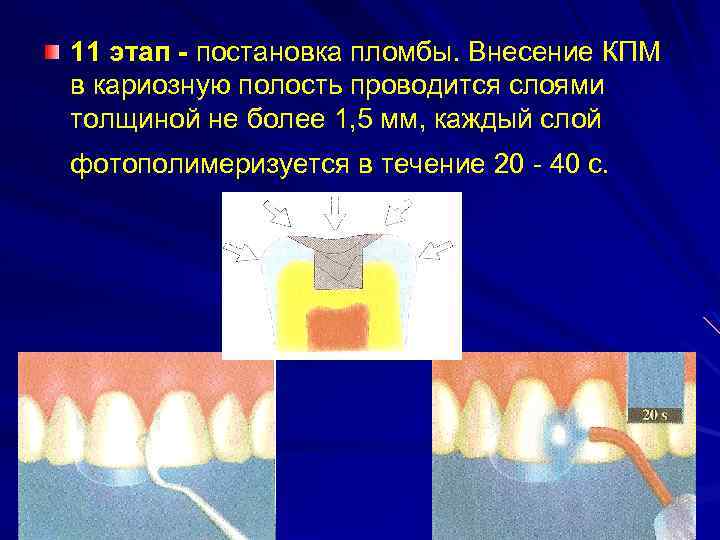 11 этап - постановка пломбы. Внесение КПМ в кариозную полость проводится слоями толщиной не более 1,5 мм, каждый слой фотополимеризуется в течение 20 - 40 с.

20 s